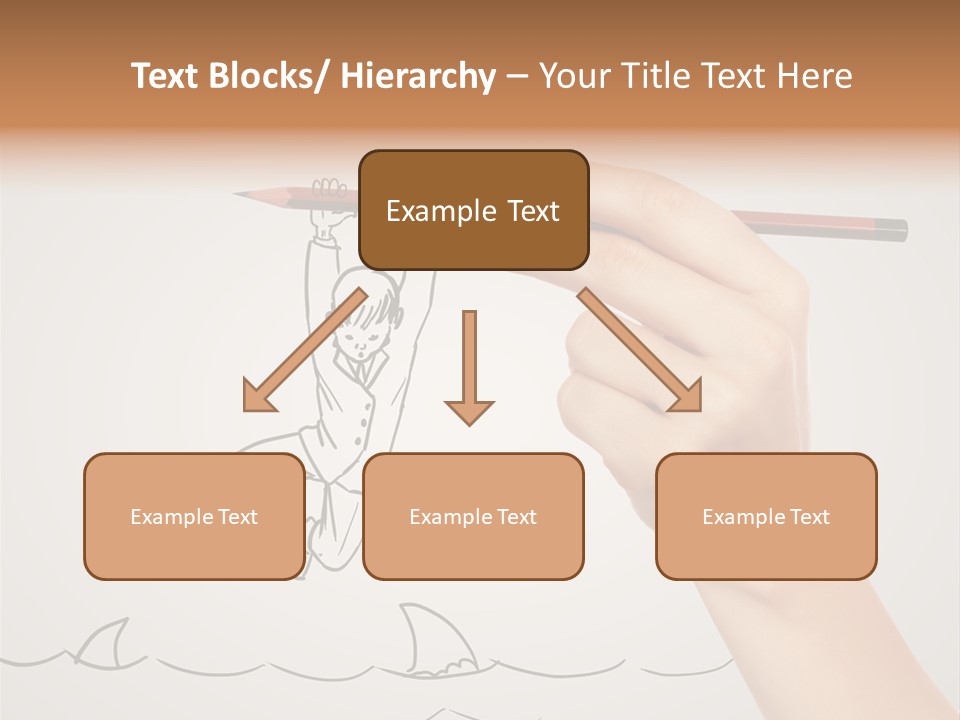 Text Blocks/ Hierarchy – Your Title Text Here

Example Text

Example Text

Example Text

Example Text